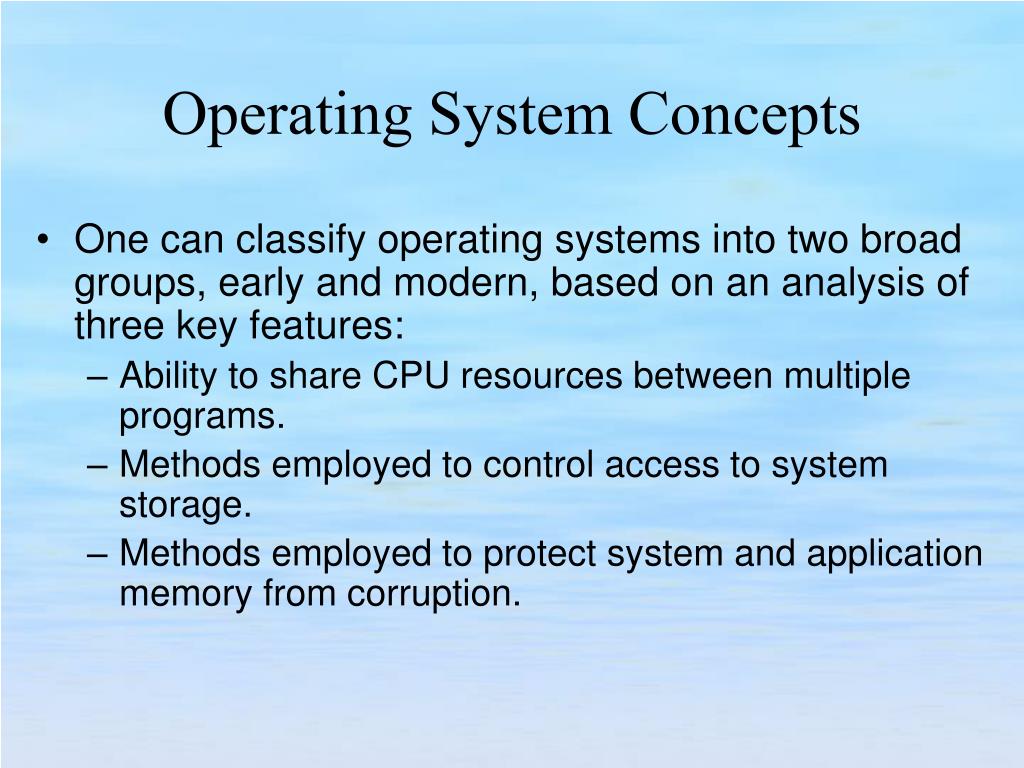 Operating System Concepts

• One can classify operating systems into two broad groups, early and modern, based on an analysis of three key features:
– Ability to share CPU resources between multiple programs.
– Methods employed to control access to system storage.
– Methods employed to protect system and application memory from corruption.